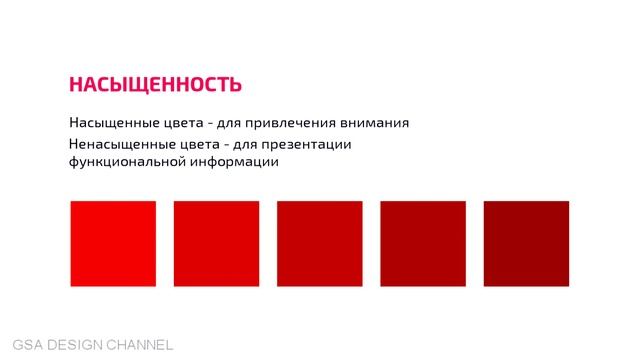 НАСЫЩЕННОСТЬ

Насыщенные цвета - для привлечения внимания

Ненасыщенные цвета - для презентации функциональной информации

GSA DESIGN CHANNEL